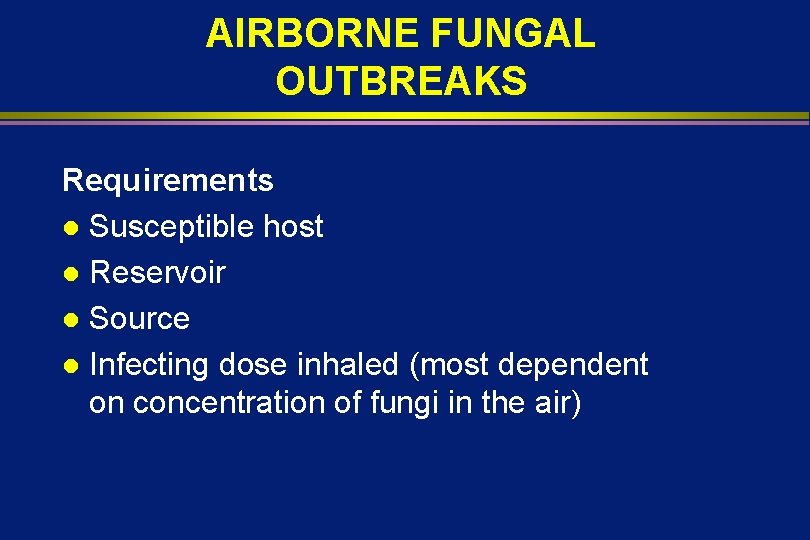 AIRBORNE FUNGAL OUTBREAKS

Requirements
- Susceptible host
- Reservoir
- Source
- Infecting dose inhaled (most dependent on concentration of fungi in the air)